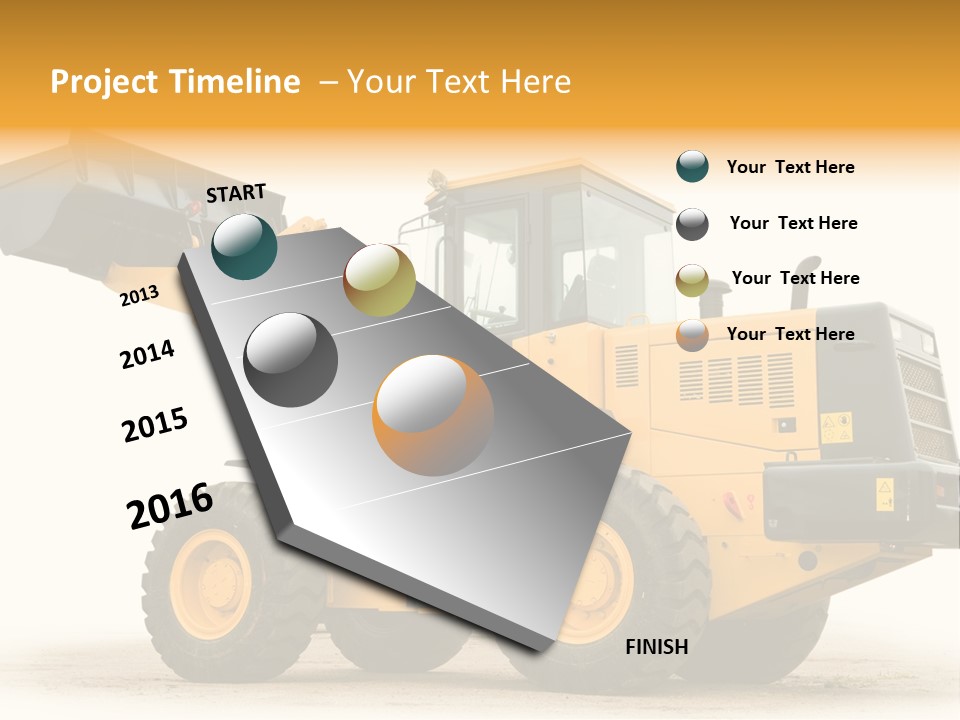 Project Timeline – Your Text Here

START

2013

2014

2015

2016

FINISH

Your Text Here

Your Text Here

Your Text Here

Your Text Here